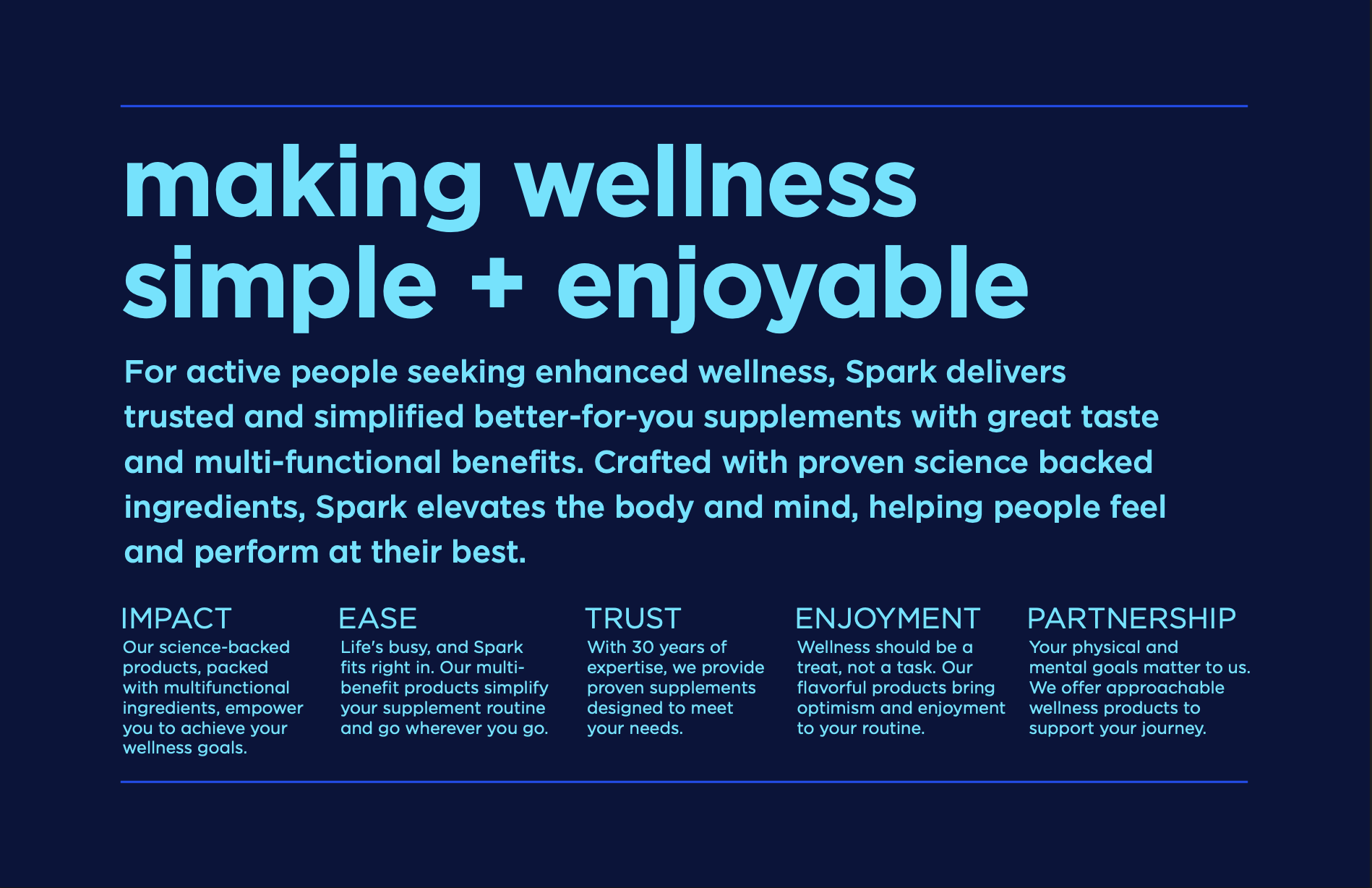 making wellness simple + enjoyable

For active people seeking enhanced wellness, Spark delivers trusted and simplified better-for-you supplements with great taste and multi-functional benefits. Crafted with proven science backed ingredients, Spark elevates the body and mind, helping people feel and perform at their best.

IMPACT
Our science-backed products, packed with multifunctional ingredients, empower you to achieve your wellness goals.

EASE
Life's busy, and Spark fits right in. Our multi-benefit products simplify your supplement routine and go wherever you go.

TRUST
With 30 years of expertise, we provide proven supplements designed to meet your needs.

ENJOYMENT
Wellness should be a treat, not a task. Our flavorful products bring optimism and enjoyment to your routine.

PARTNERSHIP
Your physical and mental goals matter to us. We offer approachable wellness products to support your journey.